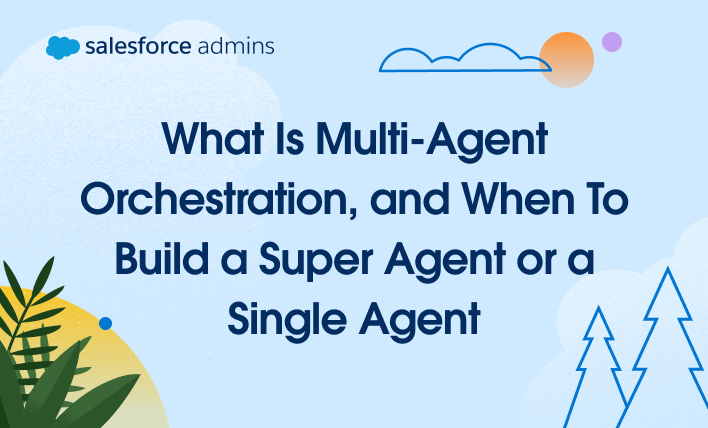 salesforce admins

What Is Multi-Agent Orchestration, and When To Build a Super Agent or a Single Agent